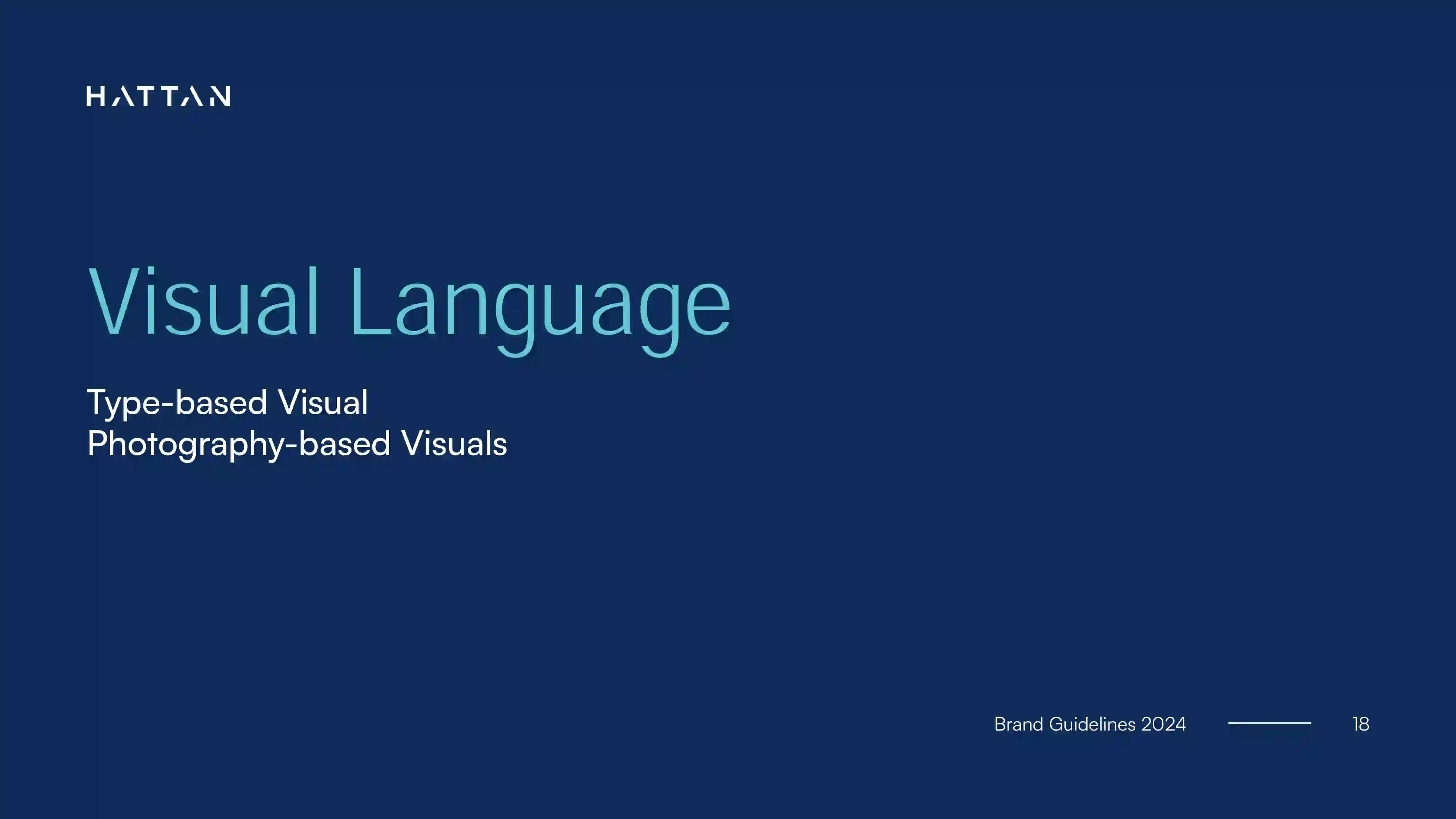 HATTAN

Visual Language

Type-based Visual
Photography-based Visuals

Brand Guidelines 2024 18